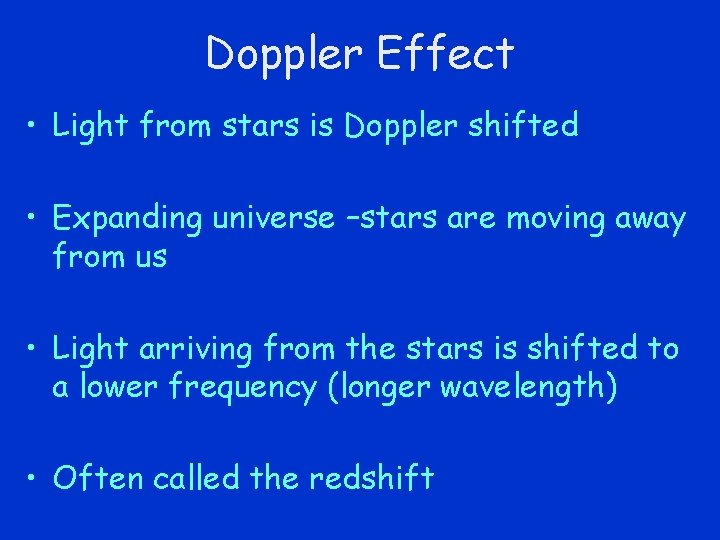 Doppler Effect

• Light from stars is Doppler shifted

• Expanding universe –stars are moving away from us

• Light arriving from the stars is shifted to a lower frequency (longer wavelength)

• Often called the redshift